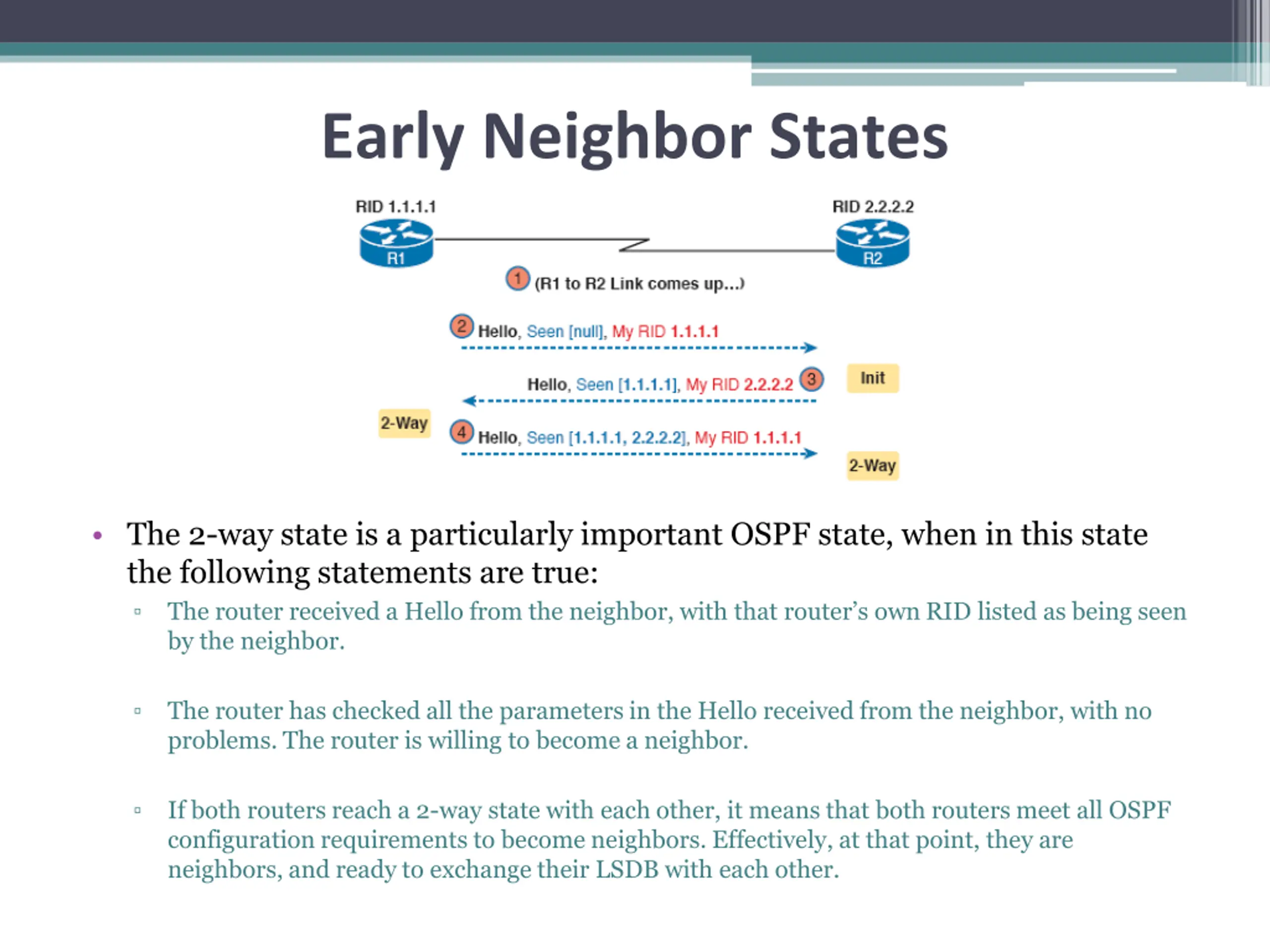 Early Neighbor States

RID 1.1.1.1

RID 2.2.2.2

R1

R2

1 (R1 to R2 Link comes up...)

2 Hello, Seen [null], My RID 1.1.1.1

Hello, Seen [1.1.1.1], My RID 2.2.2.2 3

Init

2-Way

4 Hello, Seen [1.1.1.1, 2.2.2.2], My RID 1.1.1.1

2-Way

• The 2-way state is a particularly important OSPF state, when in this state the following statements are true:

▫ The router received a Hello from the neighbor, with that router's own RID listed as being seen by the neighbor.

▫ The router has checked all the parameters in the Hello received from the neighbor, with no problems. The router is willing to become a neighbor.

▫ If both routers reach a 2-way state with each other, it means that both routers meet all OSPF configuration requirements to become neighbors. Effectively, at that point, they are neighbors, and ready to exchange their LSDB with each other.